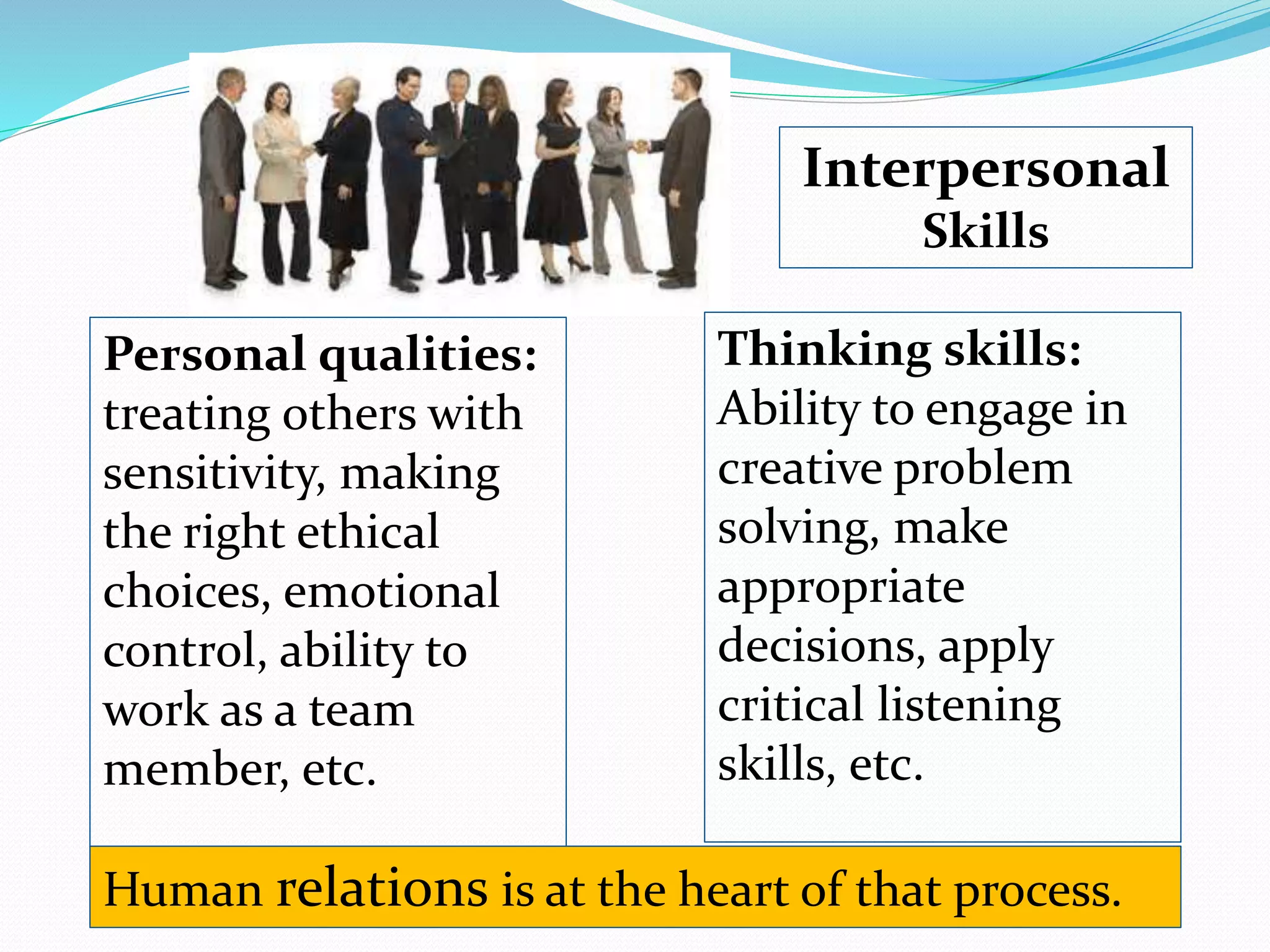 Interpersonal Skills

Personal qualities: treating others with sensitivity, making the right ethical choices, emotional control, ability to work as a team member, etc.

Thinking skills: Ability to engage in creative problem solving, make appropriate decisions, apply critical listening skills, etc.

Human relations is at the heart of that process.